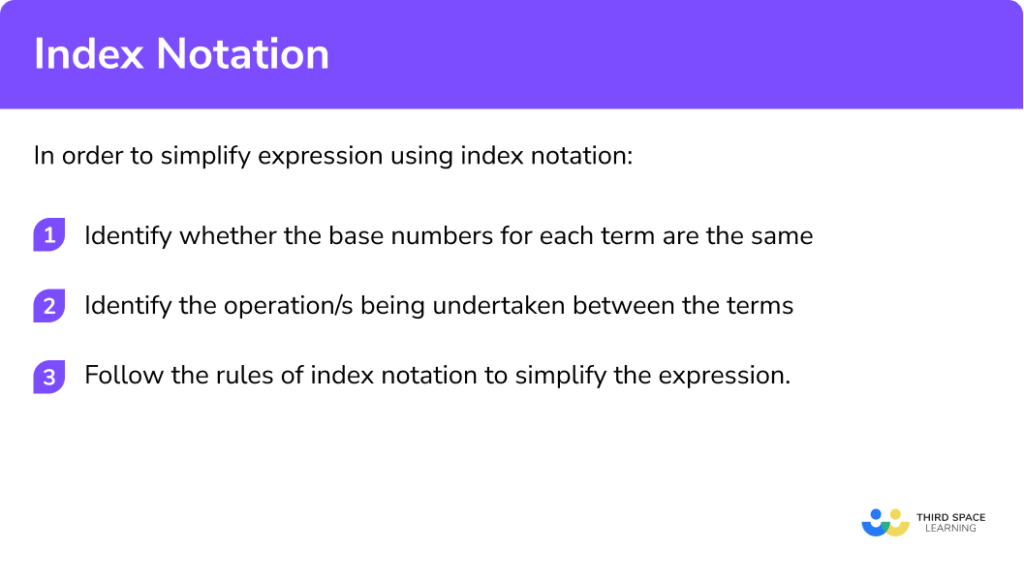 Index Notation

In order to simplify expression using index notation:

1 Identify whether the base numbers for each term are the same

2 Identify the operation/s being undertaken between the terms

3 Follow the rules of index notation to simplify the expression.

THIRD SPACE LEARNING